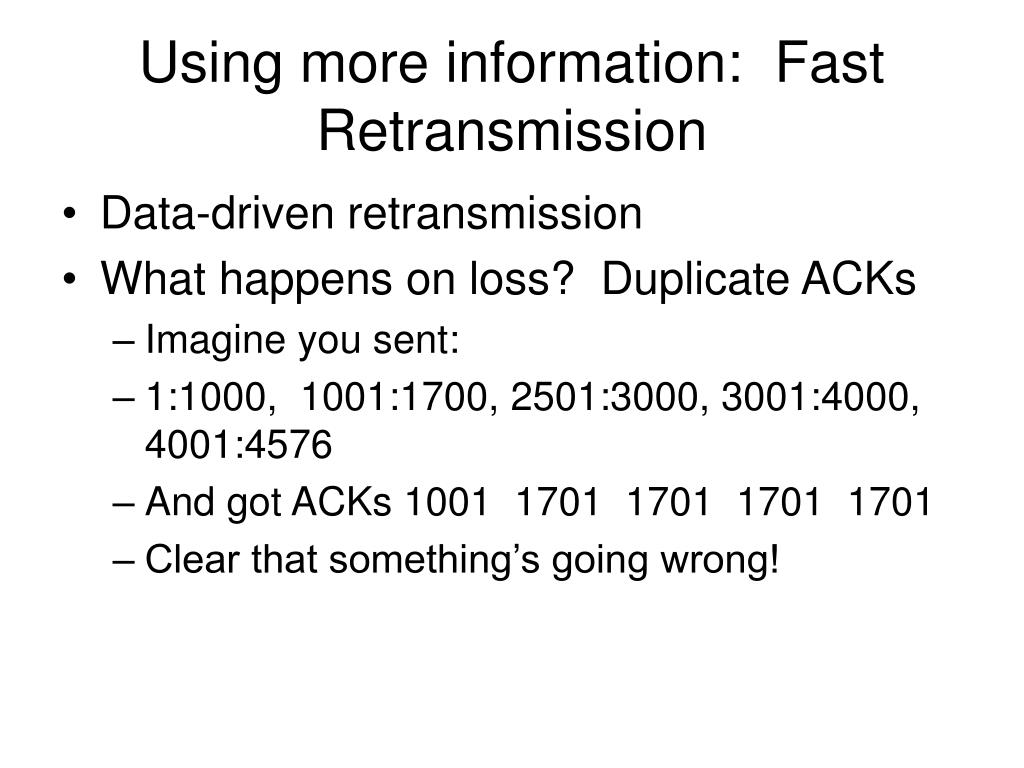 Using more information: Fast Retransmission

• Data-driven retransmission
• What happens on loss? Duplicate ACKs
– Imagine you sent:
– 1:1000, 1001:1700, 2501:3000, 3001:4000, 4001:4576
– And got ACKs 1001 1701 1701 1701 1701
– Clear that something's going wrong!